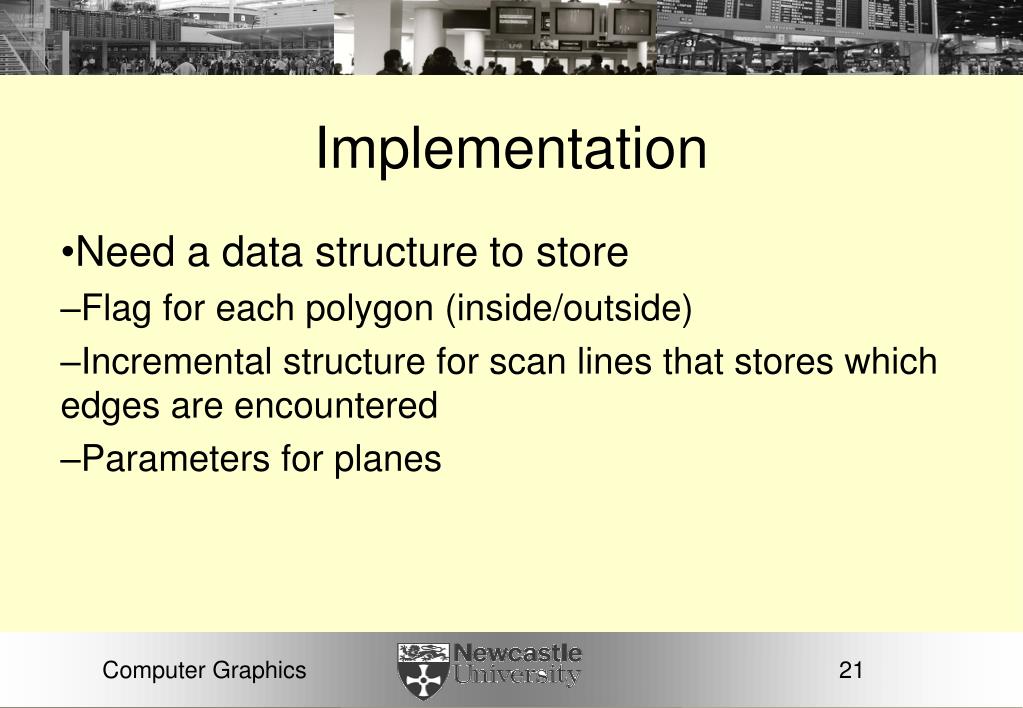 Implementation

•Need a data structure to store

–Flag for each polygon (inside/outside)

–Incremental structure for scan lines that stores which edges are encountered

–Parameters for planes

Computer Graphics

Newcastle University

21